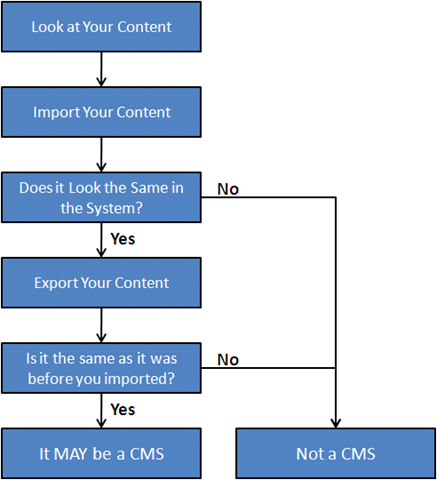 Look at Your Content

Import Your Content

Does it Look the Same in the System?

No

Yes

Export Your Content

Is it the same as it was before you imported?

No

Yes

It MAY be a CMS

Not a CMS